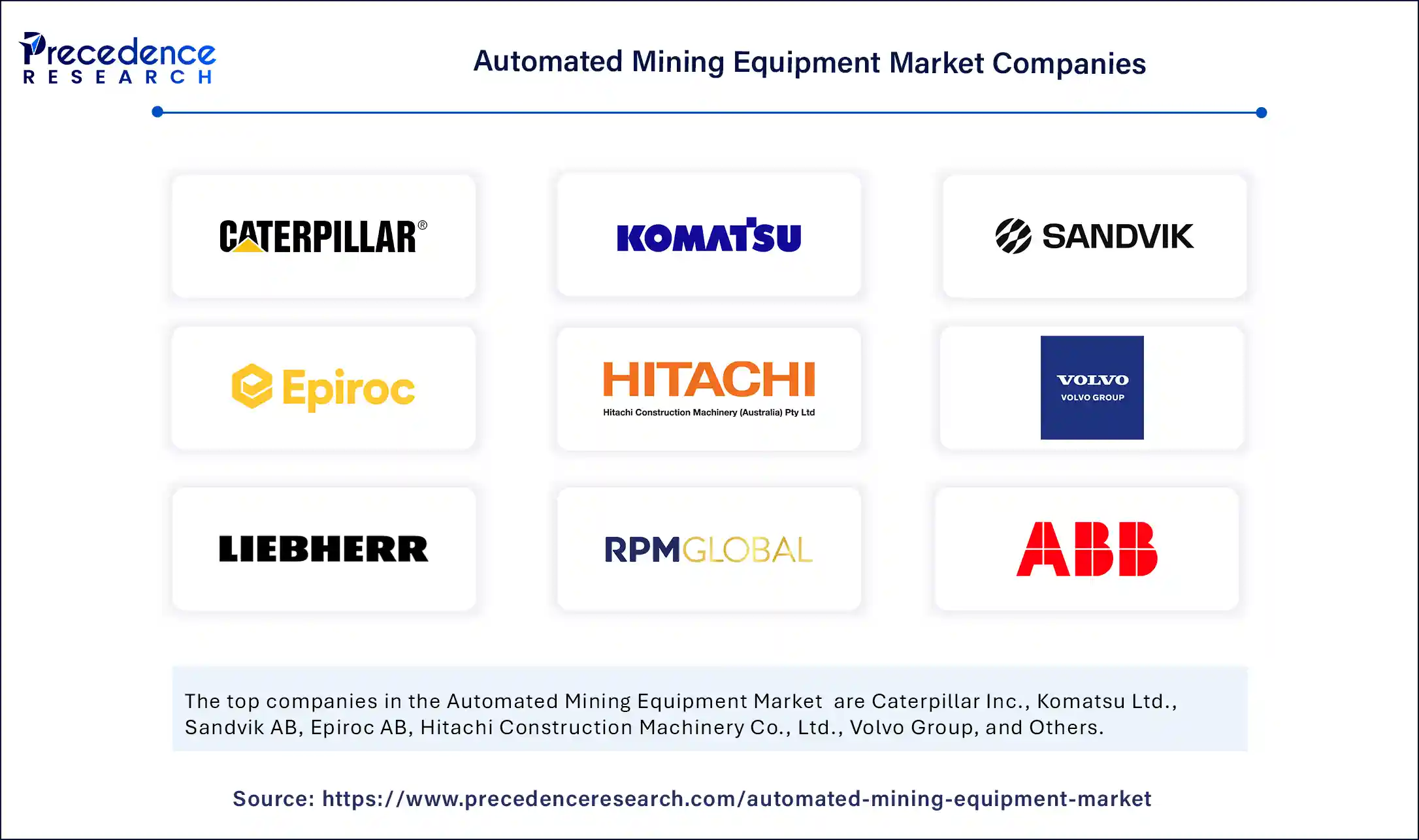 Precedence RESEARCH

Automated Mining Equipment Market Companies

CATERPILLAR®

KOMATSU

SANDVIK

Epiroc

HITACHI
Hitachi Construction Machinery (Australia) Pty Ltd

VOLVO
VOLVO GROUP

LIEBHERR

RPMGLOBAL

ABB

The top companies in the Automated Mining Equipment Market are Caterpillar Inc., Komatsu Ltd., Sandvik AB, Epiroc AB, Hitachi Construction Machinery Co., Ltd., Volvo Group, and Others.

Source: https://www.precedenceresearch.com/automated-mining-equipment-market